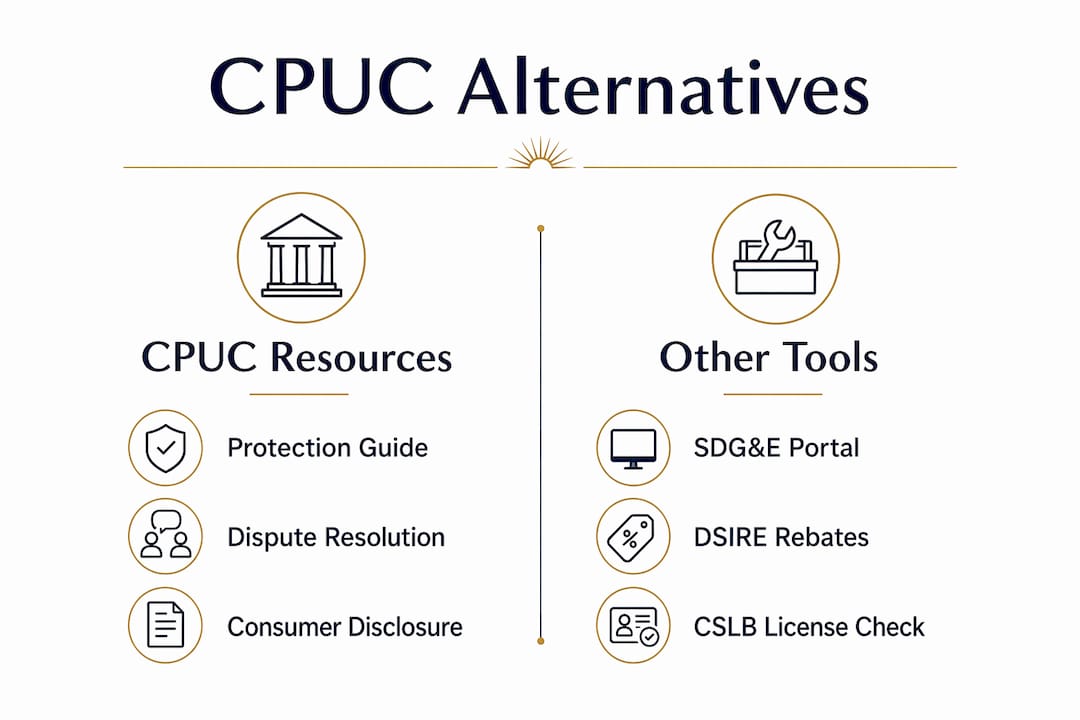 CPUC Alternatives

CPUC Resources

Protection Guide

Dispute Resolution

Consumer Disclosure

Other Tools

SDG&E Portal

DSIRE Rebates

CSLB License Check